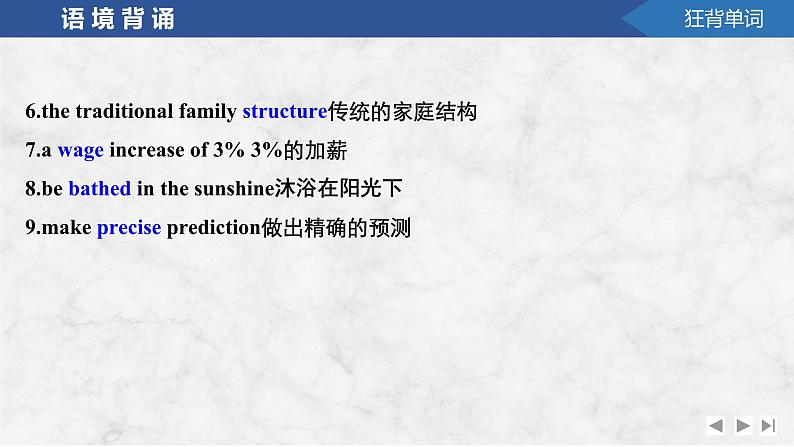 语境背诵

狂背单词

6.the traditional family structure传统的家庭结构

7.a wage increase of 3% 3%的加薪

8.be bathed in the sunshine沐浴在阳光下

9.make precise prediction做出精确的预测